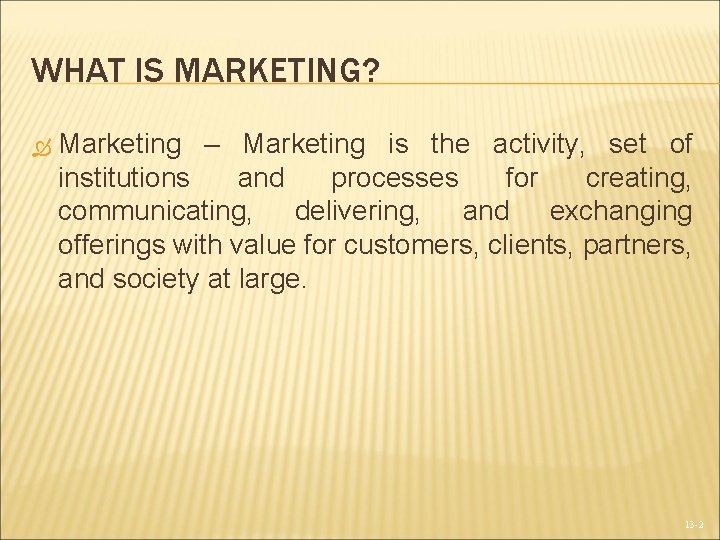 WHAT IS MARKETING?

Marketing – Marketing is the activity, set of institutions and processes for creating, communicating, delivering, and exchanging offerings with value for customers, clients, partners, and society at large.

13-2